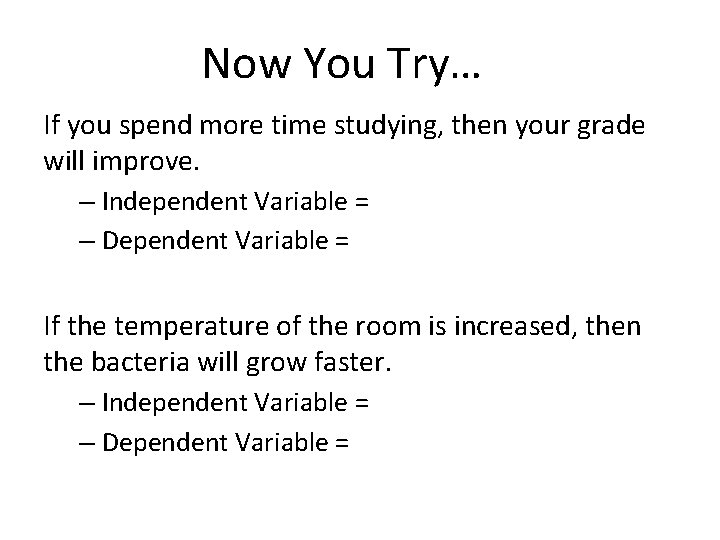 Now You Try…

If you spend more time studying, then your grade will improve.

– Independent Variable =
– Dependent Variable =

If the temperature of the room is increased, then the bacteria will grow faster.

– Independent Variable =
– Dependent Variable =